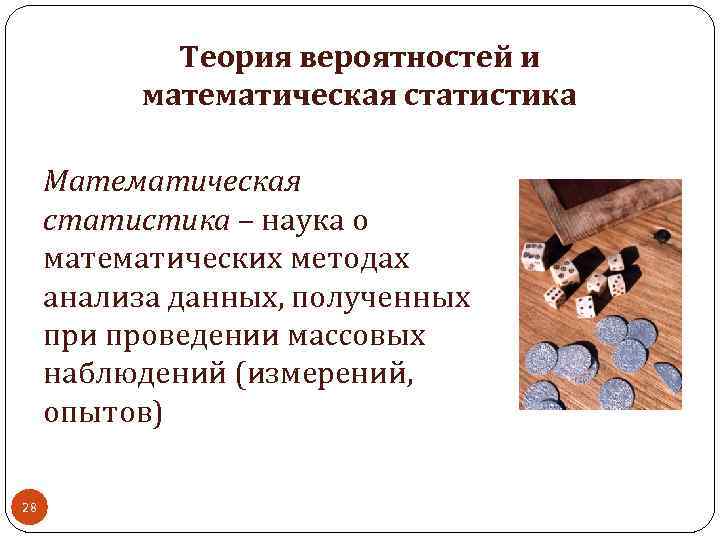 Теория вероятностей и математическая статистика

Математическая статистика – наука о математических методах анализа данных, полученных при проведении массовых наблюдений (измерений, опытов)

28